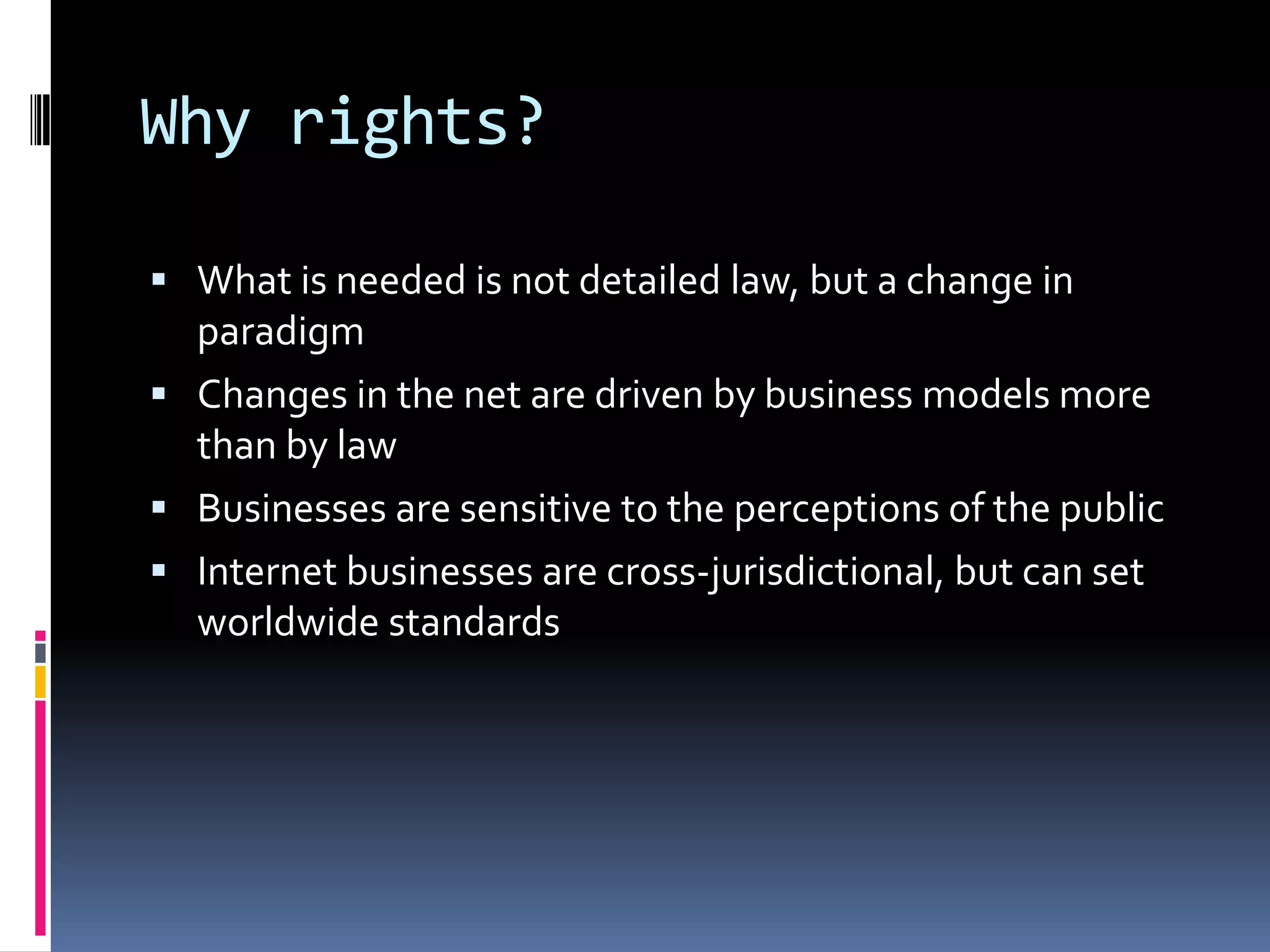 Why rights?

▪ What is needed is not detailed law, but a change in paradigm
▪ Changes in the net are driven by business models more than by law
▪ Businesses are sensitive to the perceptions of the public
▪ Internet businesses are cross-jurisdictional, but can set worldwide standards